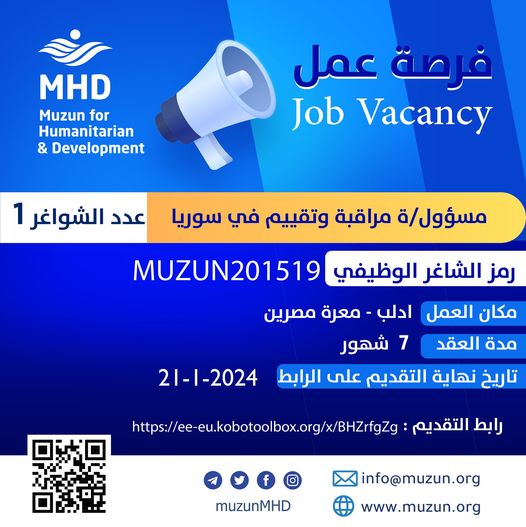 MHD
Muzun for Humanitarian & Development

فرصة عمل
Job Vacancy

مسؤول/ة مراقبة وتقييم في سوريا
عدد الشواغر 1

رمز الشاغر الوظيفي MUZUN201519

مكان العمل ادلب - معرة مصرين

مدة العقد 7 شهور

تاريخ نهاية التقديم على الرابط 21-1-2024

رابط التقديم : https://ee-eu.kobotoolbox.org/x/BHZrfgZg

muzunMHD

info@muzun.org

www.muzun.org